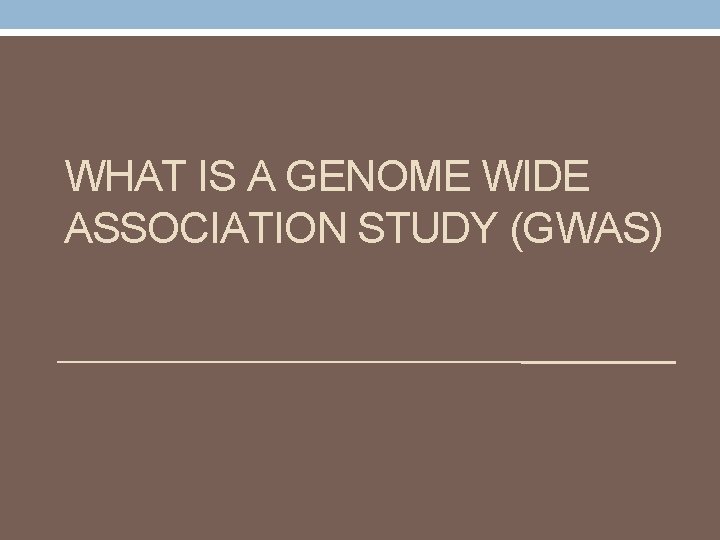 WHAT IS A GENOME WIDE ASSOCIATION STUDY (GWAS)